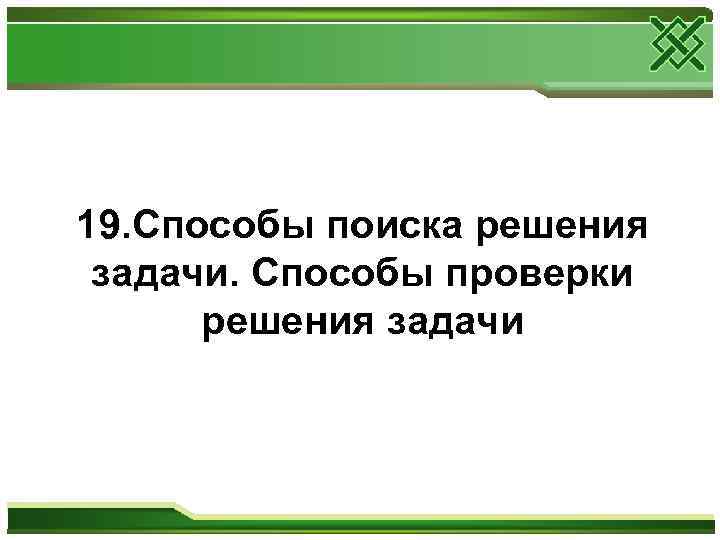 19.Способы поиска решения задачи. Способы проверки решения задачи